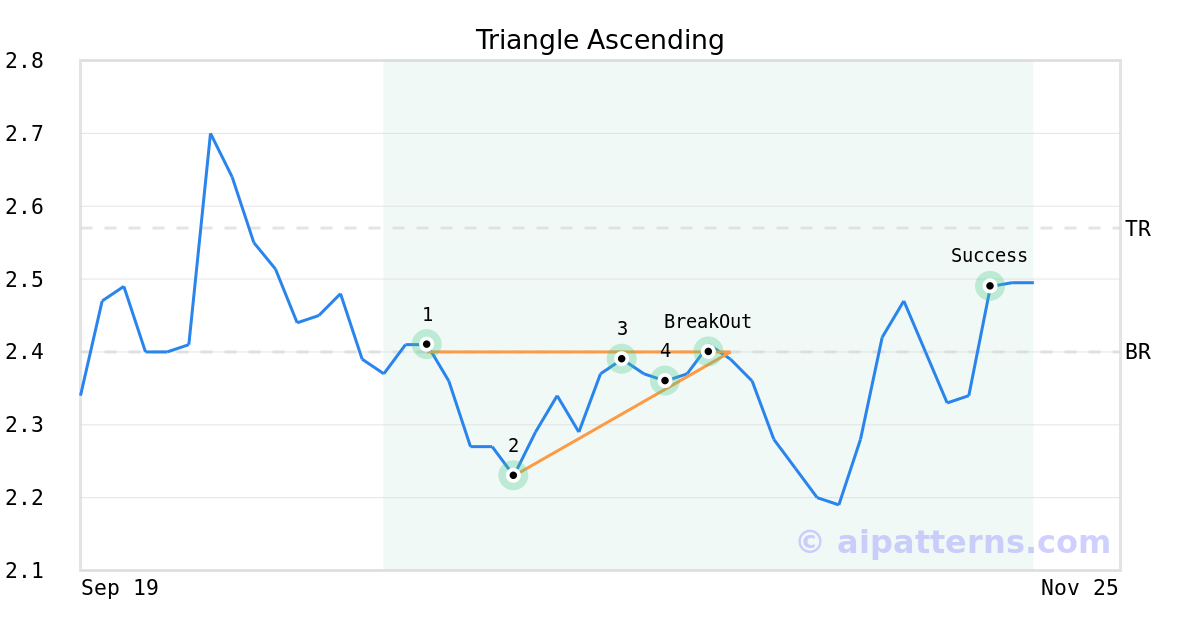 Triangle Ascending

2.8
2.7
2.6
2.5
2.4
2.3
2.2
2.1

TR
BR

1
2
3
4
BreakOut
Success

© aipatterns.com

Sep 19
Nov 25